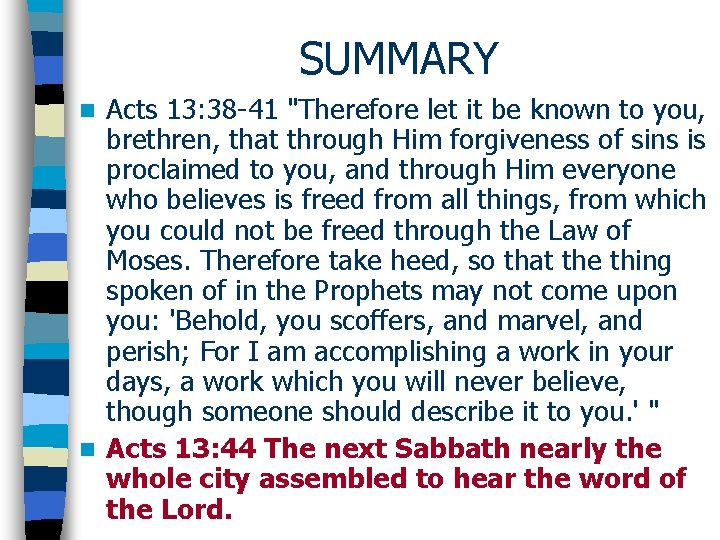 SUMMARY

Acts 13:38-41 "Therefore let it be known to you, brethren, that through Him forgiveness of sins is proclaimed to you, and through Him everyone who believes is freed from all things, from which you could not be freed through the Law of Moses. Therefore take heed, so that the thing spoken of in the Prophets may not come upon you: 'Behold, you scoffers, and marvel, and perish; For I am accomplishing a work in your days, a work which you will never believe, though someone should describe it to you.' "

Acts 13:44 The next Sabbath nearly the whole city assembled to hear the word of the Lord.